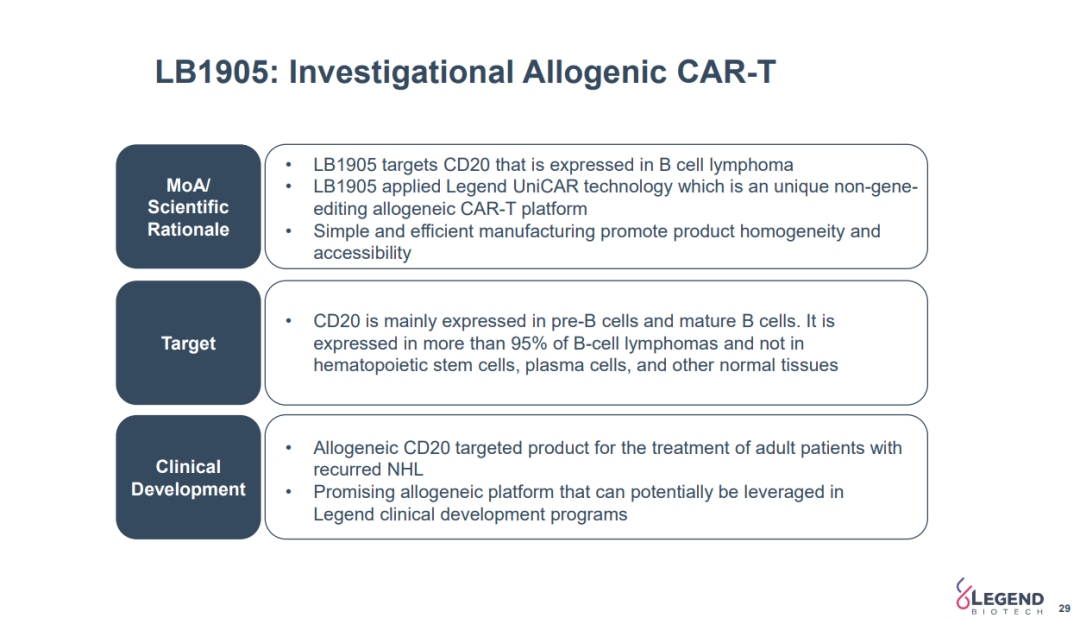 LB1905: Investigational Allogenic CAR-T

MoA/ Scientific Rationale

• LB1905 targets CD20 that is expressed in B cell lymphoma
• LB1905 applied Legend UniCAR technology which is an unique non-gene-editing allogeneic CAR-T platform
• Simple and efficient manufacturing promote product homogeneity and accessibility

Target

• CD20 is mainly expressed in pre-B cells and mature B cells. It is expressed in more than 95% of B-cell lymphomas and not in hematopoietic stem cells, plasma cells, and other normal tissues

Clinical Development

• Allogeneic CD20 targeted product for the treatment of adult patients with recurred NHL
• Promising allogeneic platform that can potentially be leveraged in Legend clinical development programs

LEGEND BIOTECH

29